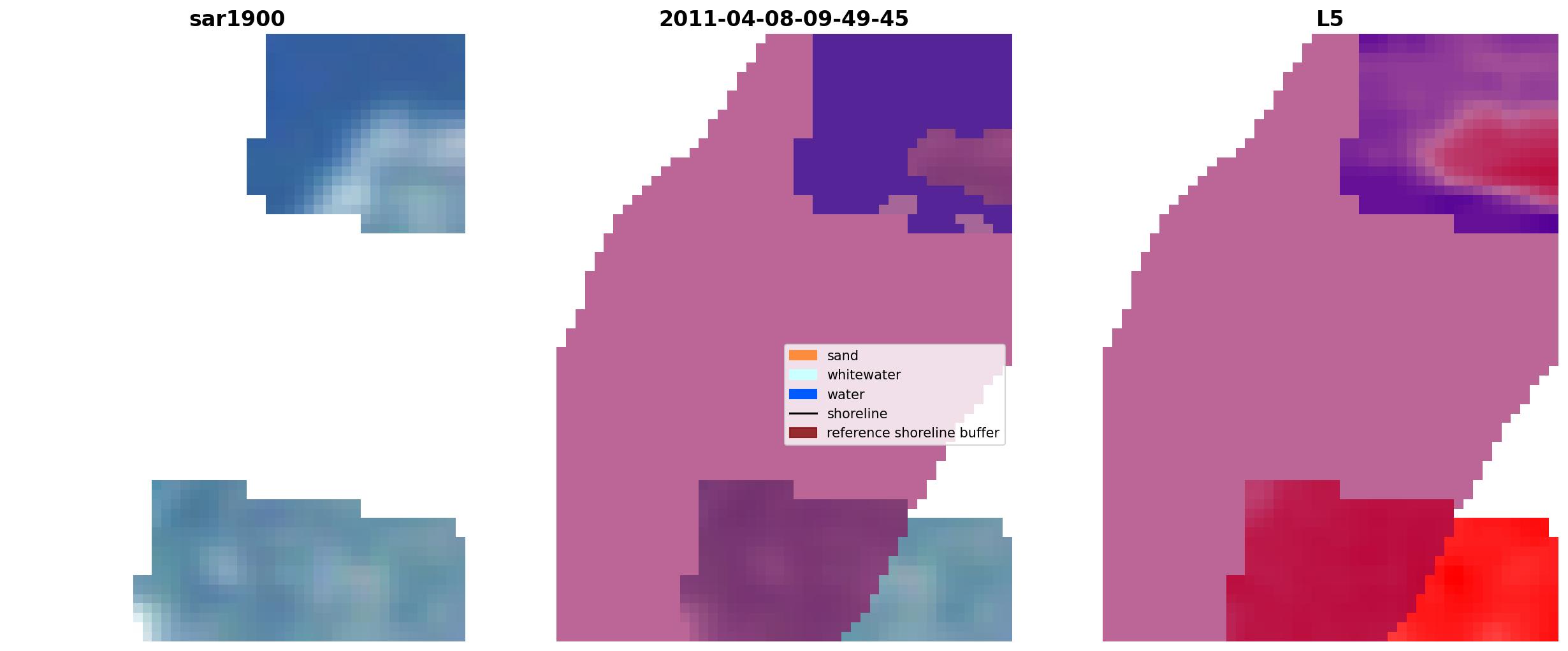 sar1900

2011-04-08-09-49-45

L5

sand
whitewater
water
shoreline
reference shoreline buffer